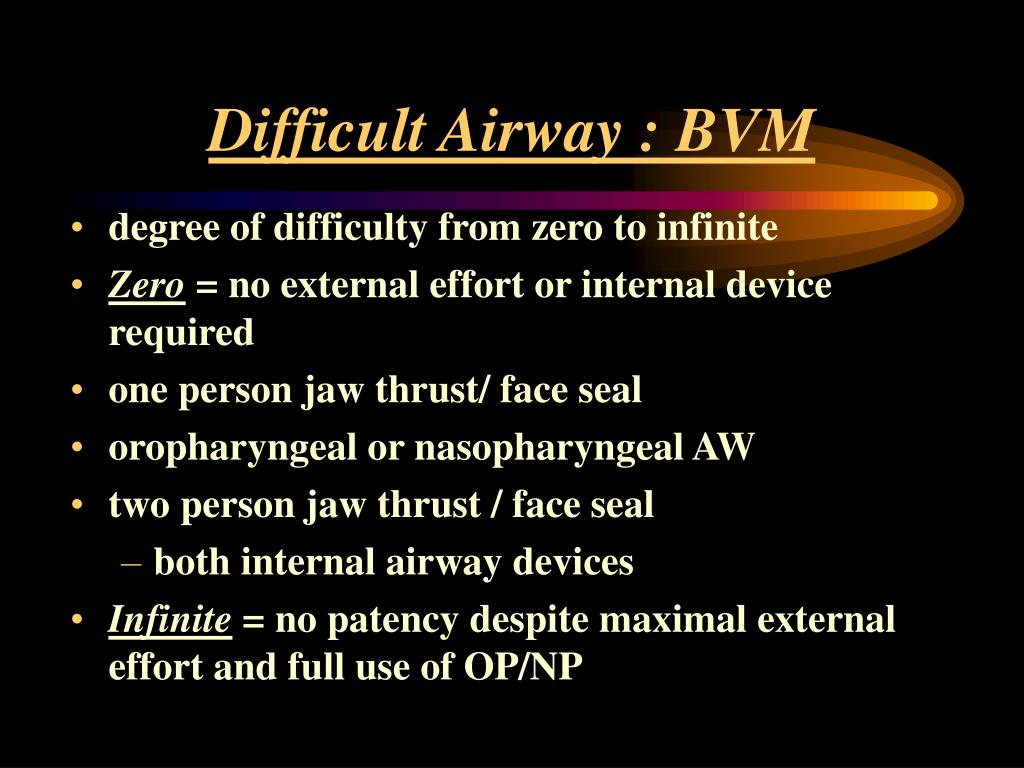 Difficult Airway : BVM

• degree of difficulty from zero to infinite
• Zero = no external effort or internal device required
• one person jaw thrust/ face seal
• oropharyngeal or nasopharyngeal AW
• two person jaw thrust / face seal
– both internal airway devices
• Infinite = no patency despite maximal external effort and full use of OP/NP